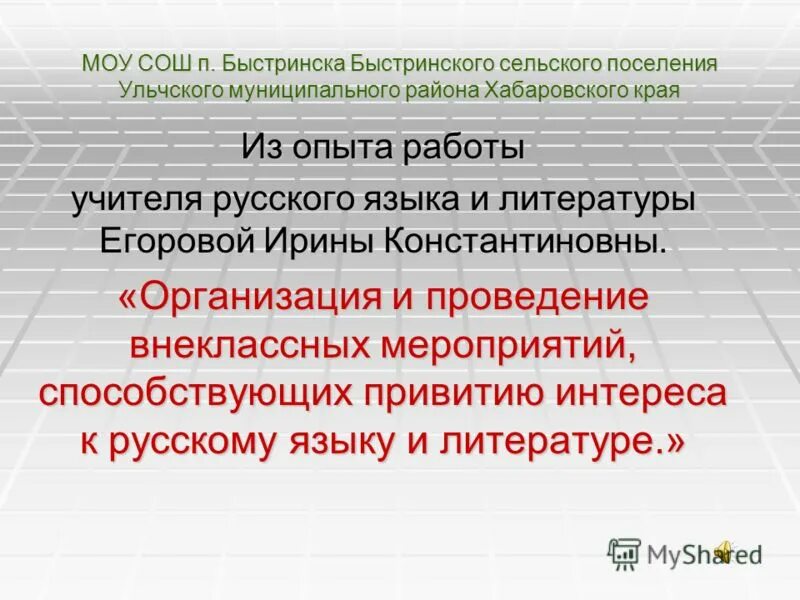 МОУ СОШ п. Быстринска Быстринского сельского поселения Ульчского муниципального района Хабаровского края

Из опыта работы

учителя русского языка и литературы Егоровой Ирины Константиновны.

«Организация и проведение внеклассных мероприятий, способствующих привитию интереса к русскому языку и литературе.»

MyShared